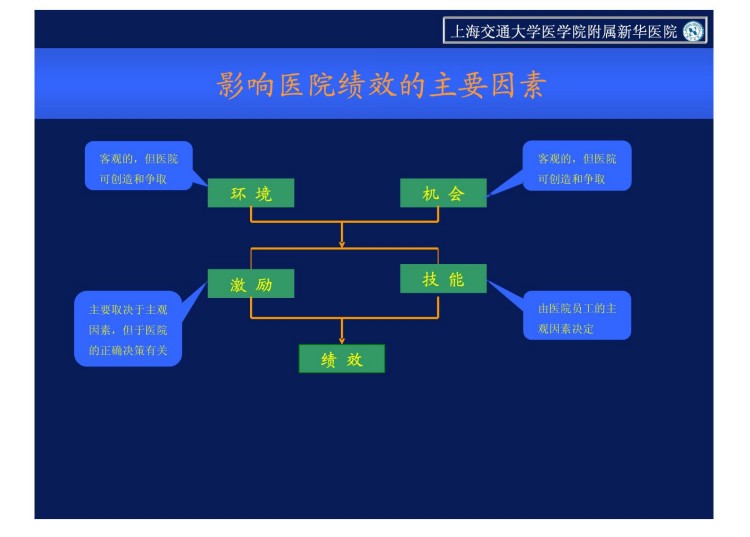 上海交通大学医学院附属新华医院

影响医院绩效的主要因素

客观的，但医院可创造和争取

环 境

客观的，但医院可创造和争取

机 会

激 励

主要取决于主观因素，但于医院的正确决策有关

技 能

由医院员工的主观因素决定

绩 效